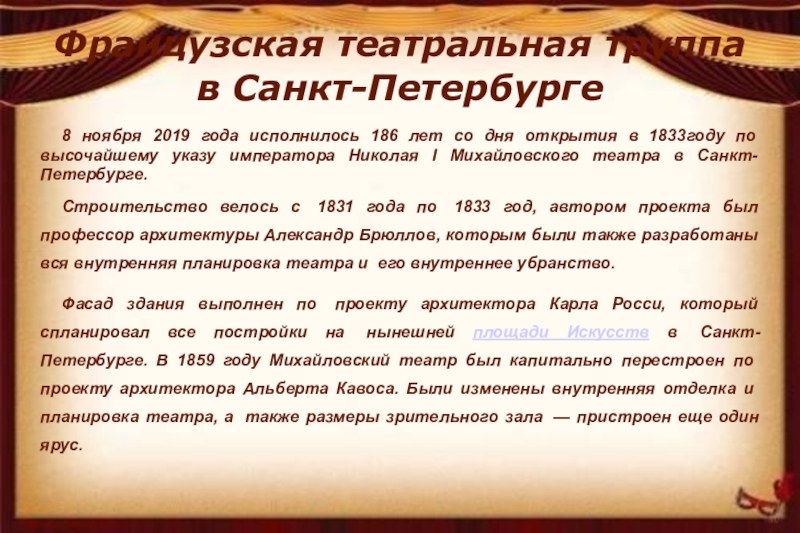 Французская театральная труппа в Санкт-Петербурге

8 ноября 2019 года исполнилось 186 лет со дня открытия в 1833году по высочайшему указу императора Николая I Михайловского театра в Санкт-Петербурге.

Строительство велось с 1831 года по 1833 год, автором проекта был профессор архитектуры Александр Брюллов, которым были также разработаны вся внутренняя планировка театра и его внутреннее убранство.

Фасад здания выполнен по проекту архитектора Карла Росси, который спланировал все постройки на нынешней площади Искусств в Санкт-Петербурге. В 1859 году Михайловский театр был капитально перестроен по проекту архитектора Альберта Кавоса. Были изменены внутренняя отделка и планировка театра, а также размеры зрительного зала — пристроен еще один ярус.